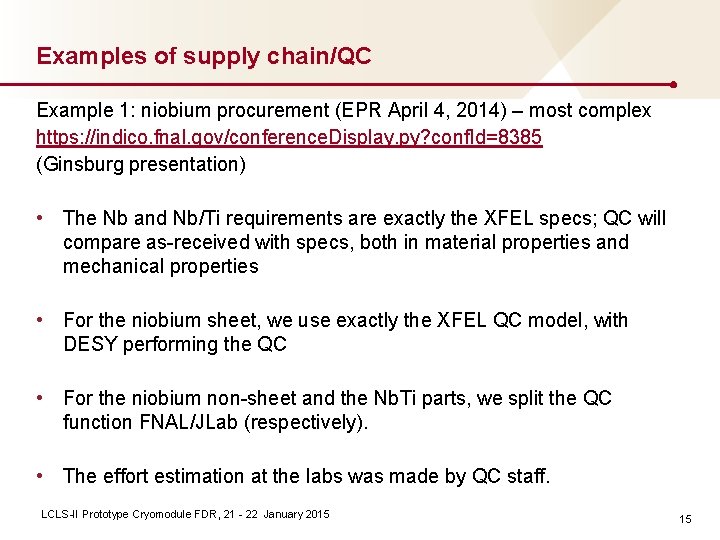 Examples of supply chain/QC

Example 1: niobium procurement (EPR April 4, 2014) – most complex
https://indico.fnal.gov/conferenceDisplay.py?confId=8385
(Ginsburg presentation)

• The Nb and Nb/Ti requirements are exactly the XFEL specs; QC will compare as-received with specs, both in material properties and mechanical properties

• For the niobium sheet, we use exactly the XFEL QC model, with DESY performing the QC

• For the niobium non-sheet and the NbTi parts, we split the QC function FNAL/JLab (respectively).

• The effort estimation at the labs was made by QC staff.

LCLS-II Prototype Cryomodule FDR, 21 - 22 January 2015

15